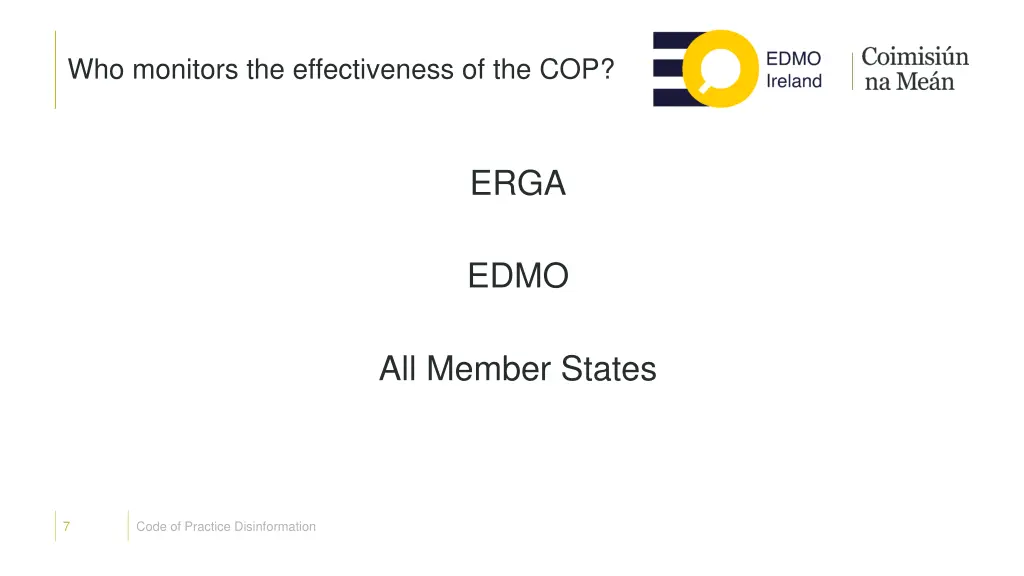 Who monitors the effectiveness of the COP?

EDMO Ireland

Coimisiún na Meán

ERGA

EDMO

All Member States

7

Code of Practice Disinformation